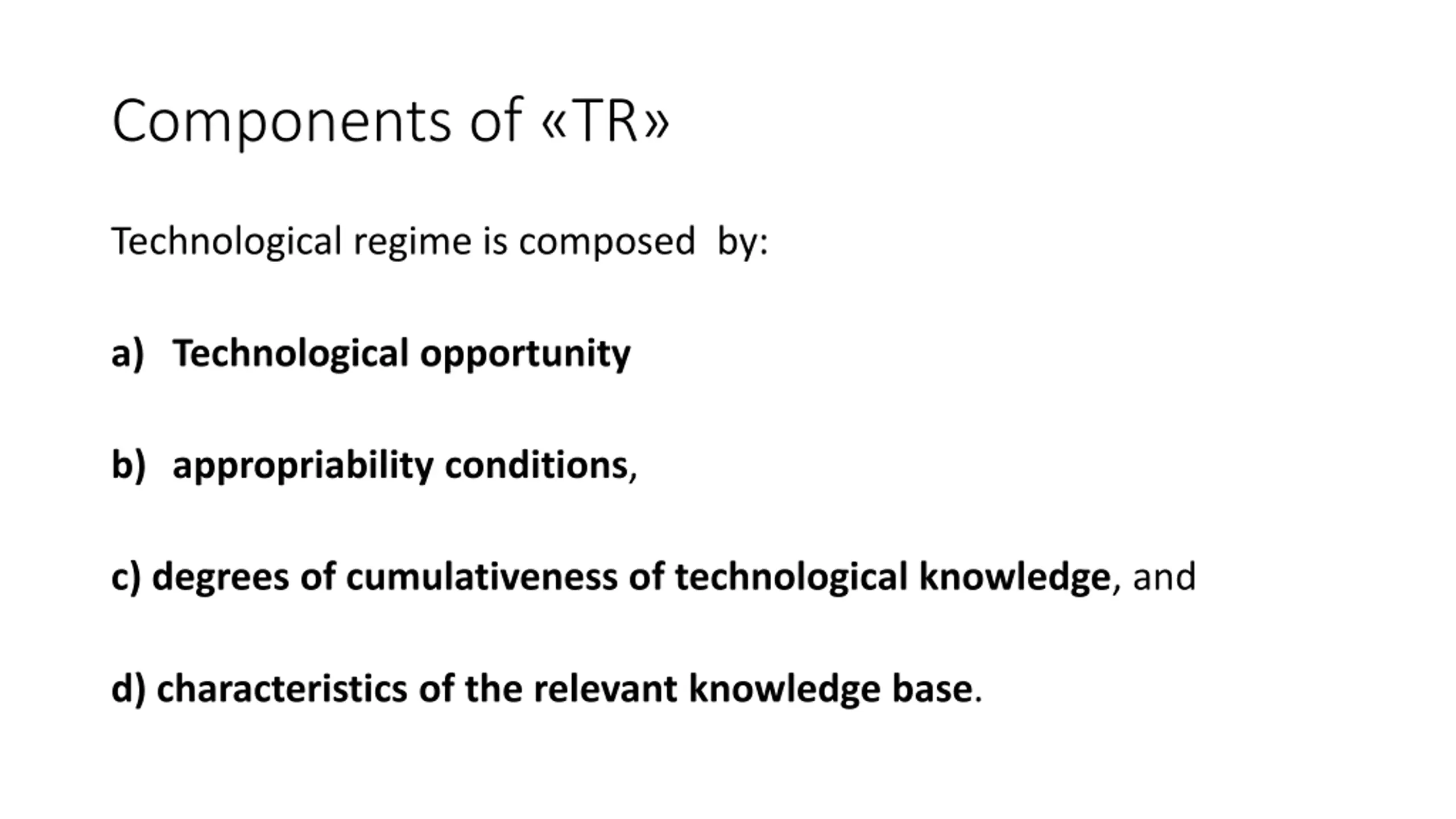 Components of «TR»

Technological regime is composed by:

a) Technological opportunity

b) appropriability conditions,

c) degrees of cumulativeness of technological knowledge, and

d) characteristics of the relevant knowledge base.